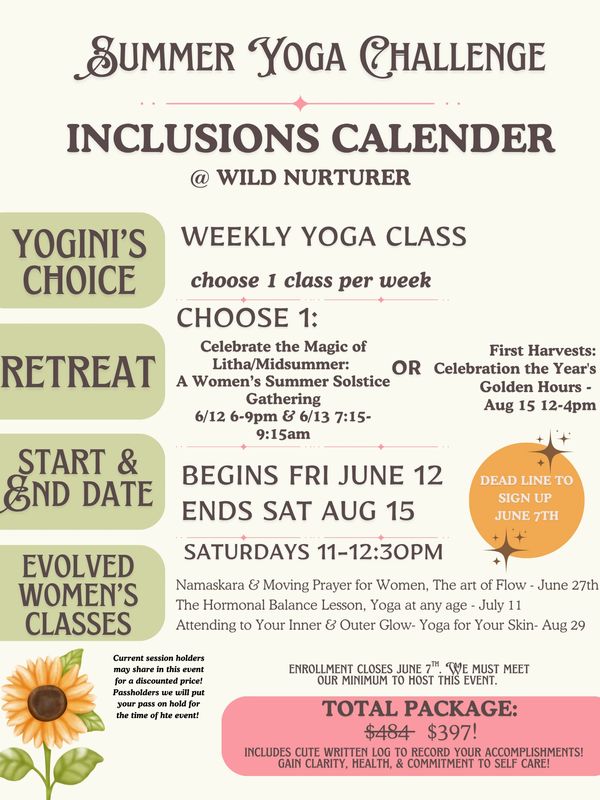 SUMMER YOGA CHALLENGE

INCLUSIONS CALENDER
@ WILD NURTURER

YOGINI'S CHOICE

WEEKLY YOGA CLASS
choose 1 class per week

RETREAT

CHOOSE 1:
Celebrate the Magic of Litha/Midsummer: A Women's Summer Solstice Gathering 6/12 6-9pm & 6/13 7:15-9:15am
OR
First Harvests: Celebration the Year's Golden Hours - Aug 15 12-4pm

START & END DATE

BEGINS FRI JUNE 12
ENDS SAT AUG 15

DEAD LINE TO SIGN UP JUNE 7TH

EVOLVED WOMEN'S CLASSES

SATURDAYS 11-12:30PM
Namaskara & Moving Prayer for Women, The art of Flow - June 27th
The Hormonal Balance Lesson, Yoga at any age - July 11
Attending to Your Inner & Outer Glow- Yoga for Your Skin- Aug 29

Current session holders may share in this event for a discounted price! Passholders we will put your pass on hold for the time of hte event!

ENROLLMENT CLOSES JUNE 7$^{TH}$. WE MUST MEET OUR MINIMUM TO HOST THIS EVENT.

TOTAL PACKAGE:
~~$484~~ $397!
INCLUDES CUTE WRITTEN LOG TO RECORD YOUR ACCOMPLISHMENTS! GAIN CLARITY, HEALTH, & COMMITMENT TO SELF CARE!